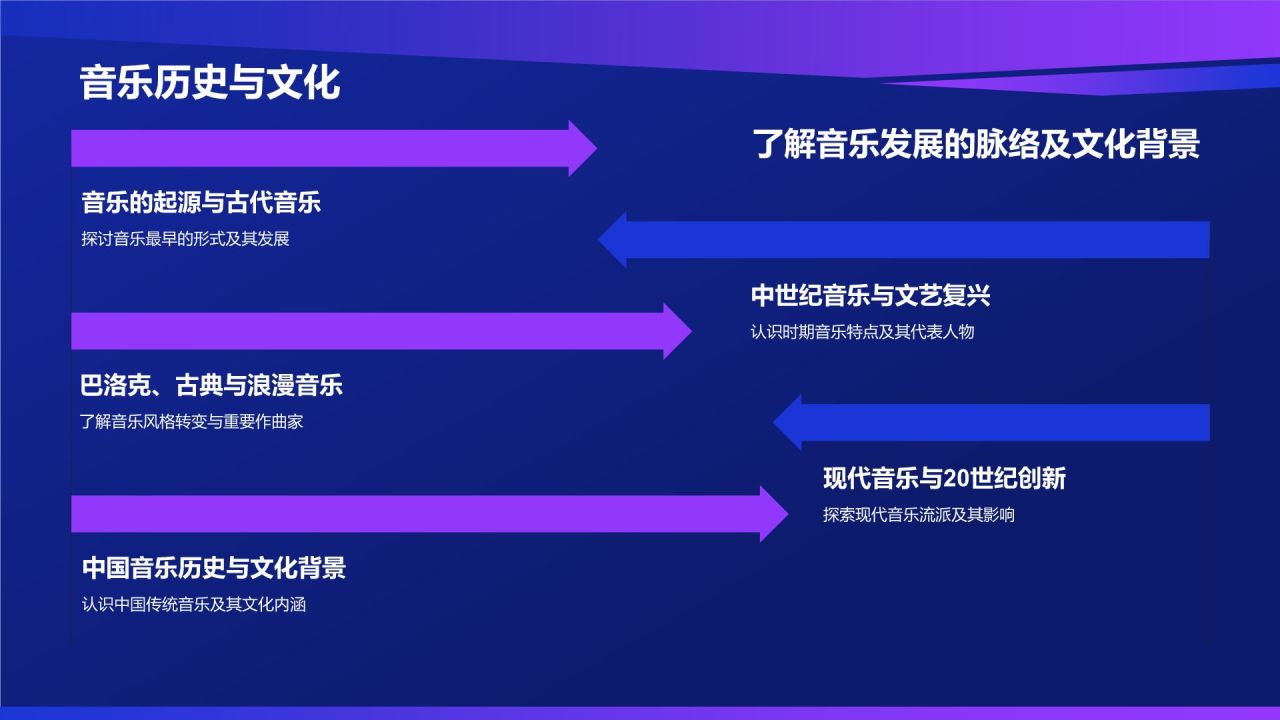 音乐历史与文化

了解音乐发展的脉络及文化背景

音乐的起源与古代音乐

探讨音乐最早的形式及其发展

中世纪音乐与文艺复兴

认识时期音乐特点及其代表人物

巴洛克、古典与浪漫音乐

了解音乐风格转变与重要作曲家

现代音乐与20世纪创新

探索现代音乐流派及其影响

中国音乐历史与文化背景

认识中国传统音乐及其文化内涵